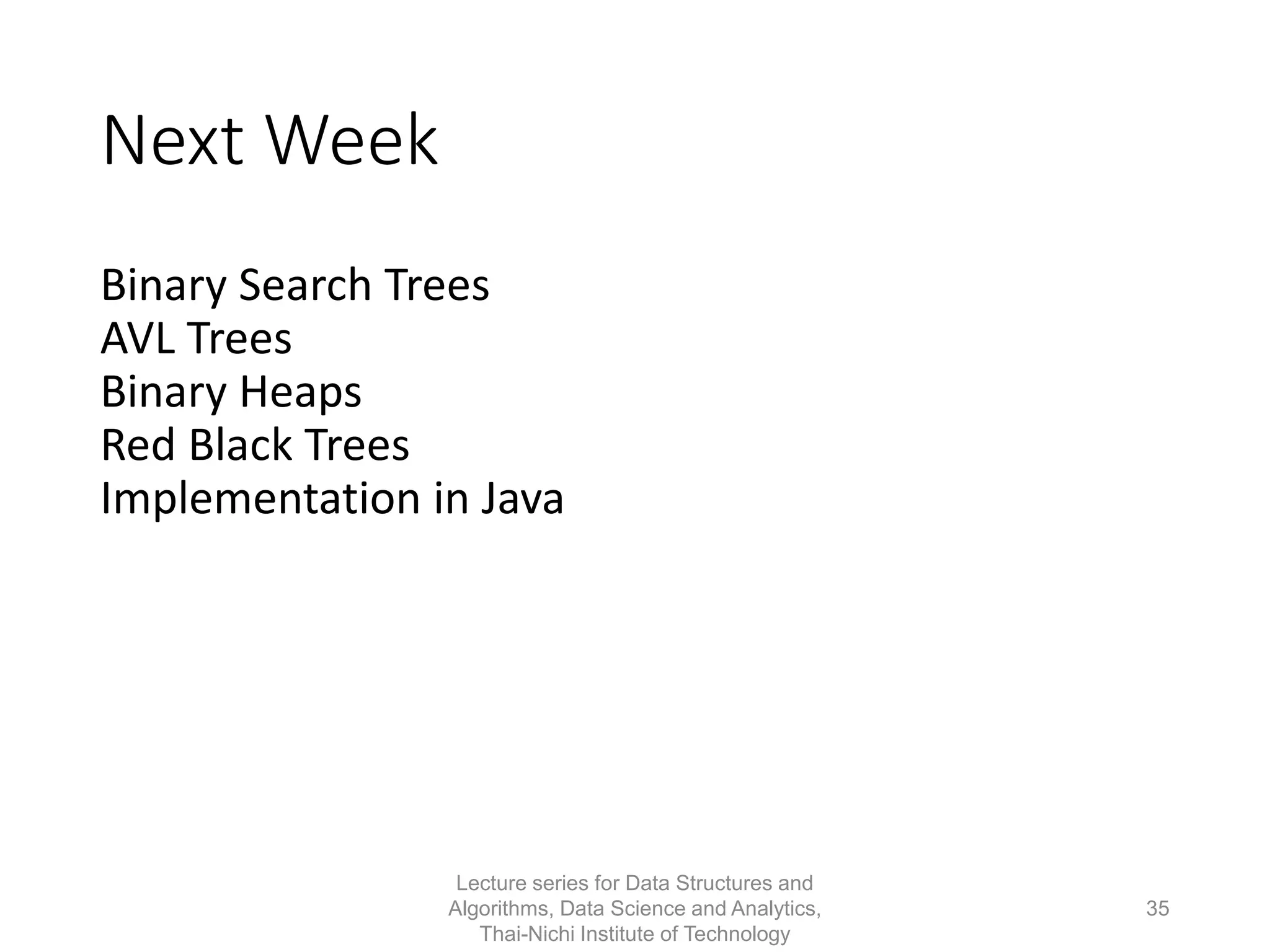 Next Week

Binary Search Trees
AVL Trees
Binary Heaps
Red Black Trees
Implementation in Java

Lecture series for Data Structures and Algorithms, Data Science and Analytics, Thai-Nichi Institute of Technology

35